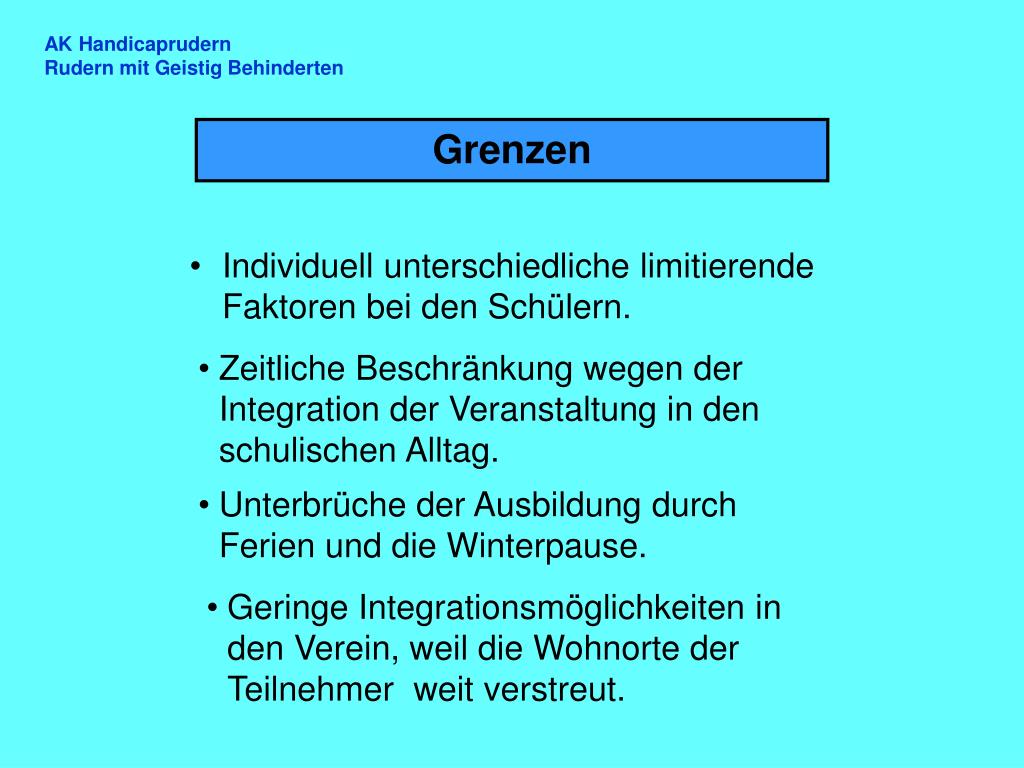 AK Handicaprudern
Rudern mit Geistig Behinderten

Grenzen

• Individuell unterschiedliche limitierende Faktoren bei den Schülern.

• Zeitliche Beschränkung wegen der Integration der Veranstaltung in den schulischen Alltag.

• Unterbrüche der Ausbildung durch Ferien und die Winterpause.

• Geringe Integrationsmöglichkeiten in den Verein, weil die Wohnorte der Teilnehmer weit verstreut.